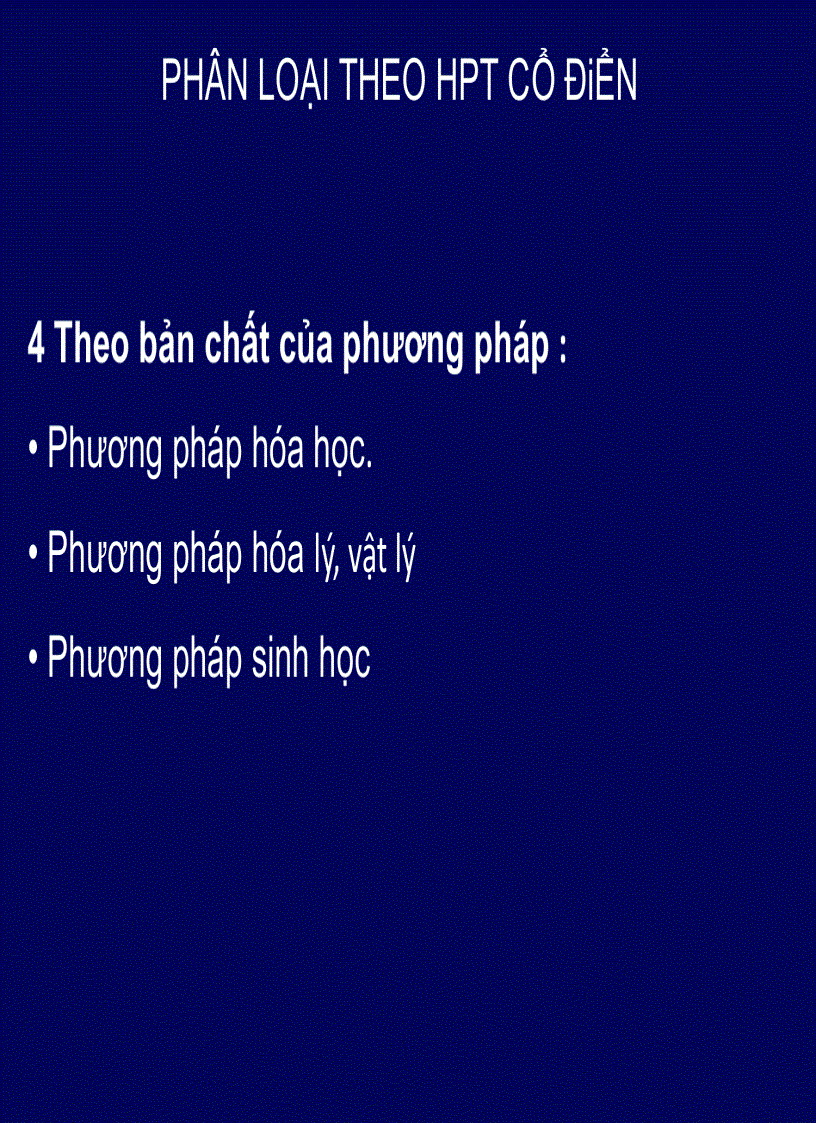 PHÂN LOẠI THEO HPT CỔ ĐiỂN

4 Theo bản chất của phương pháp :

• Phương pháp hóa học.

• Phương pháp hóa lý, vật lý

• Phương pháp sinh học